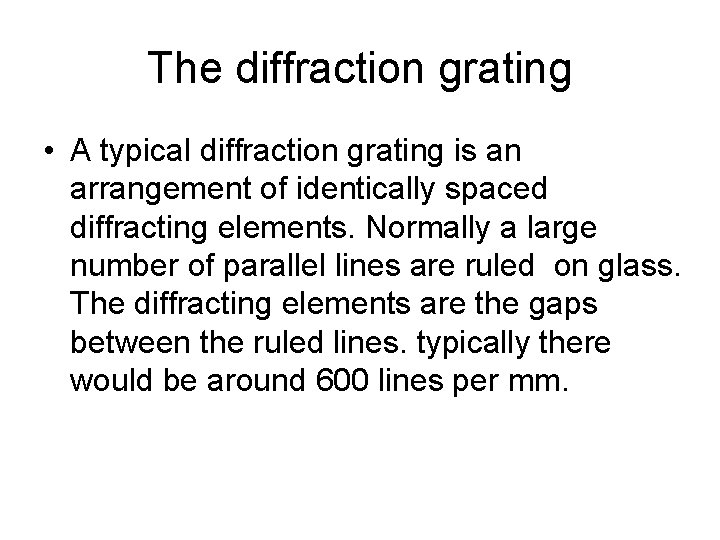 The diffraction grating

• A typical diffraction grating is an arrangement of identically spaced diffracting elements. Normally a large number of parallel lines are ruled on glass. The diffracting elements are the gaps between the ruled lines. typically there would be around 600 lines per mm.